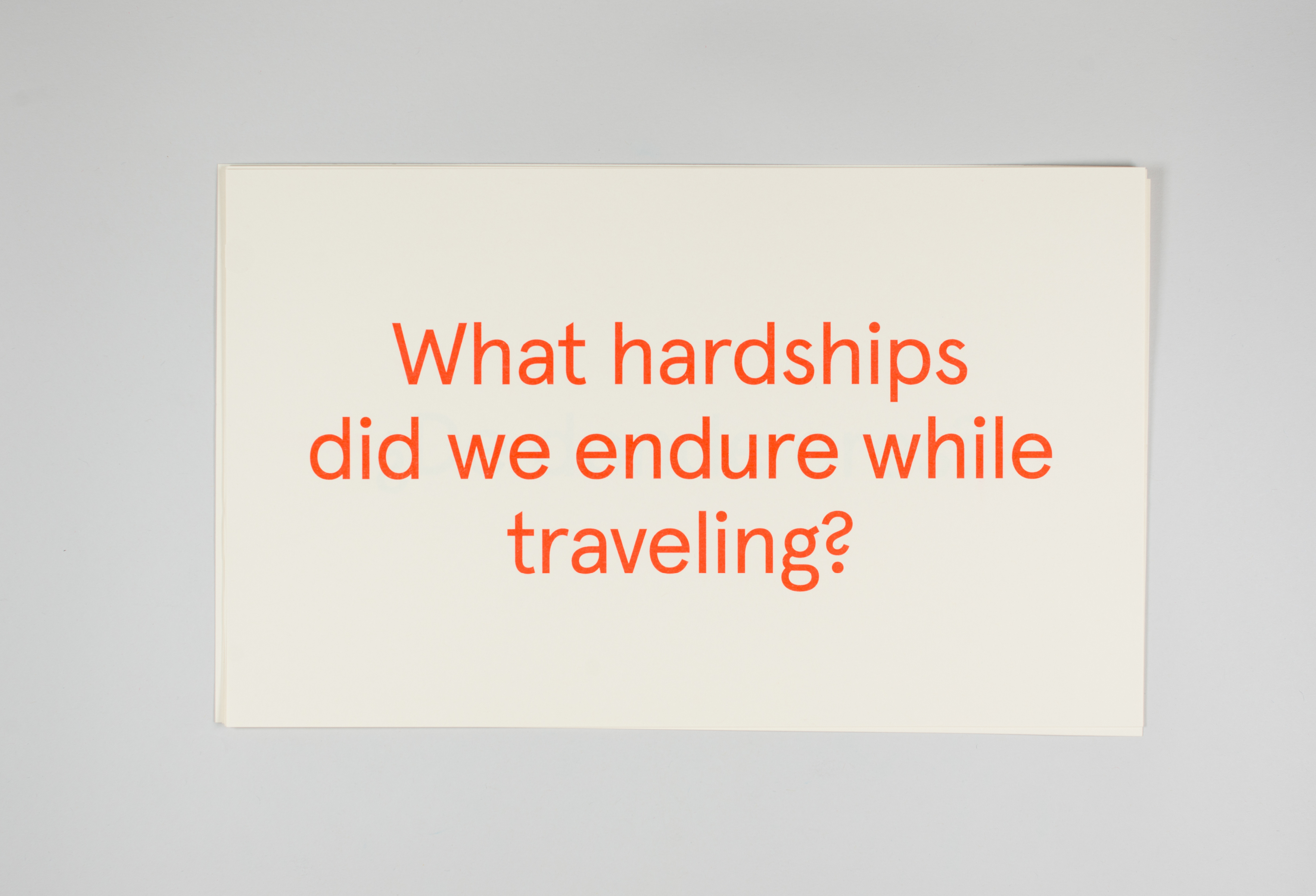 What hardships did we endure while traveling?